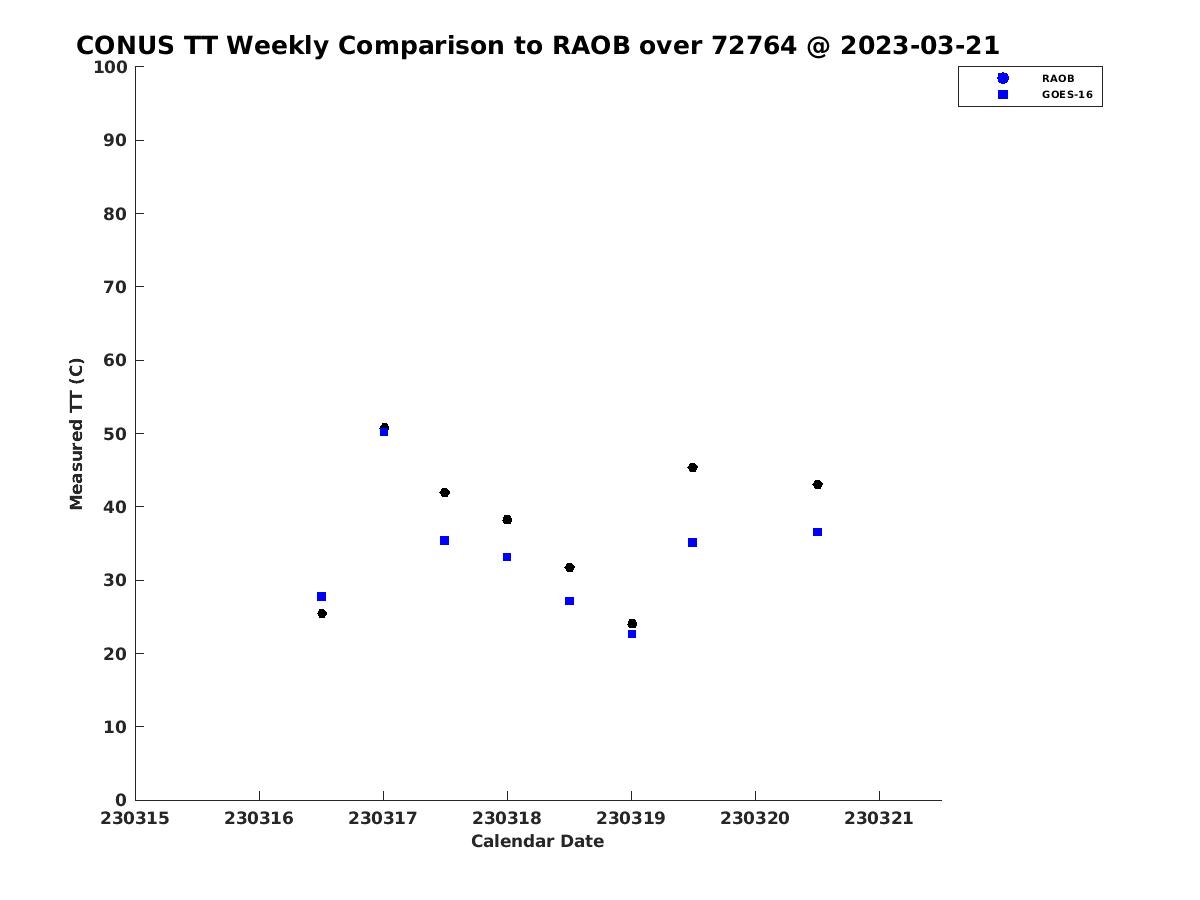 CONUS TT Weekly Comparison to RAOB over 72764 @ 2023-03-21

RAOB
GOES-16

Measured TT (C)

100
90
80
70
60
50
40
30
20
10
0

230315
230316
230317
230318
230319
230320
230321

Calendar Date